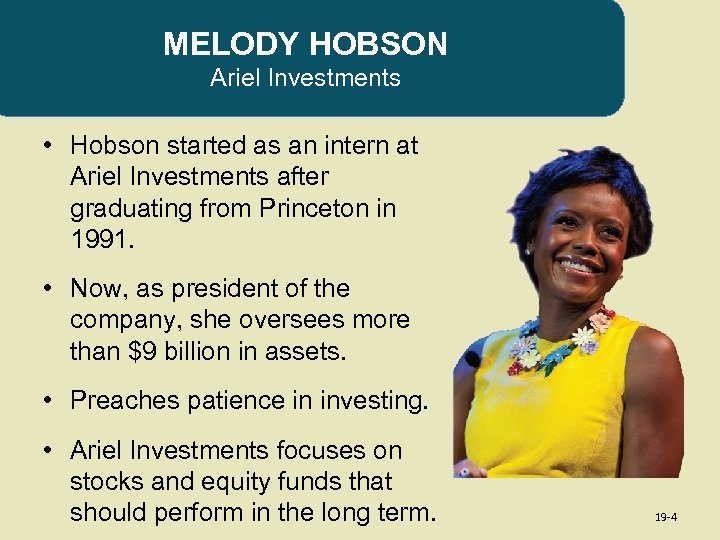 MELODY HOBSON
Ariel Investments

• Hobson started as an intern at Ariel Investments after graduating from Princeton in 1991.

• Now, as president of the company, she oversees more than $9 billion in assets.

• Preaches patience in investing.

• Ariel Investments focuses on stocks and equity funds that should perform in the long term.

19-4